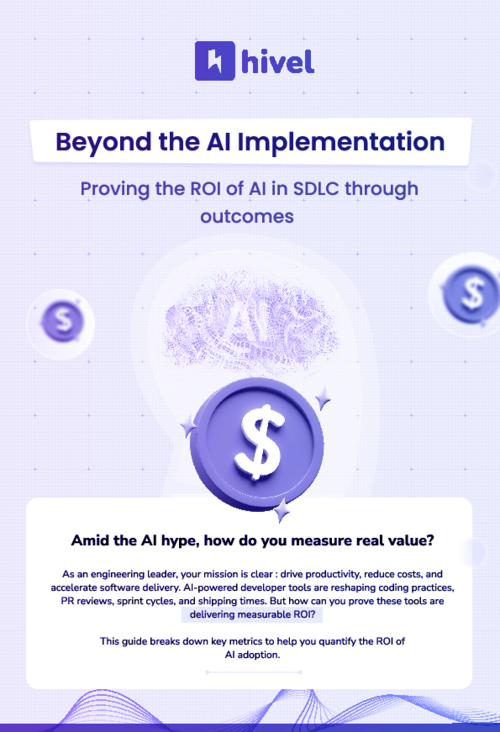 hivel

Beyond the AI Implementation

Proving the ROI of AI in SDLC through outcomes

AI

$

$

$

Amid the AI hype, how do you measure real value?

As an engineering leader, your mission is clear : drive productivity, reduce costs, and accelerate software delivery. AI-powered developer tools are reshaping coding practices, PR reviews, sprint cycles, and shipping times. But how can you prove these tools are delivering measurable ROI?

This guide breaks down key metrics to help you quantify the ROI of AI adoption.